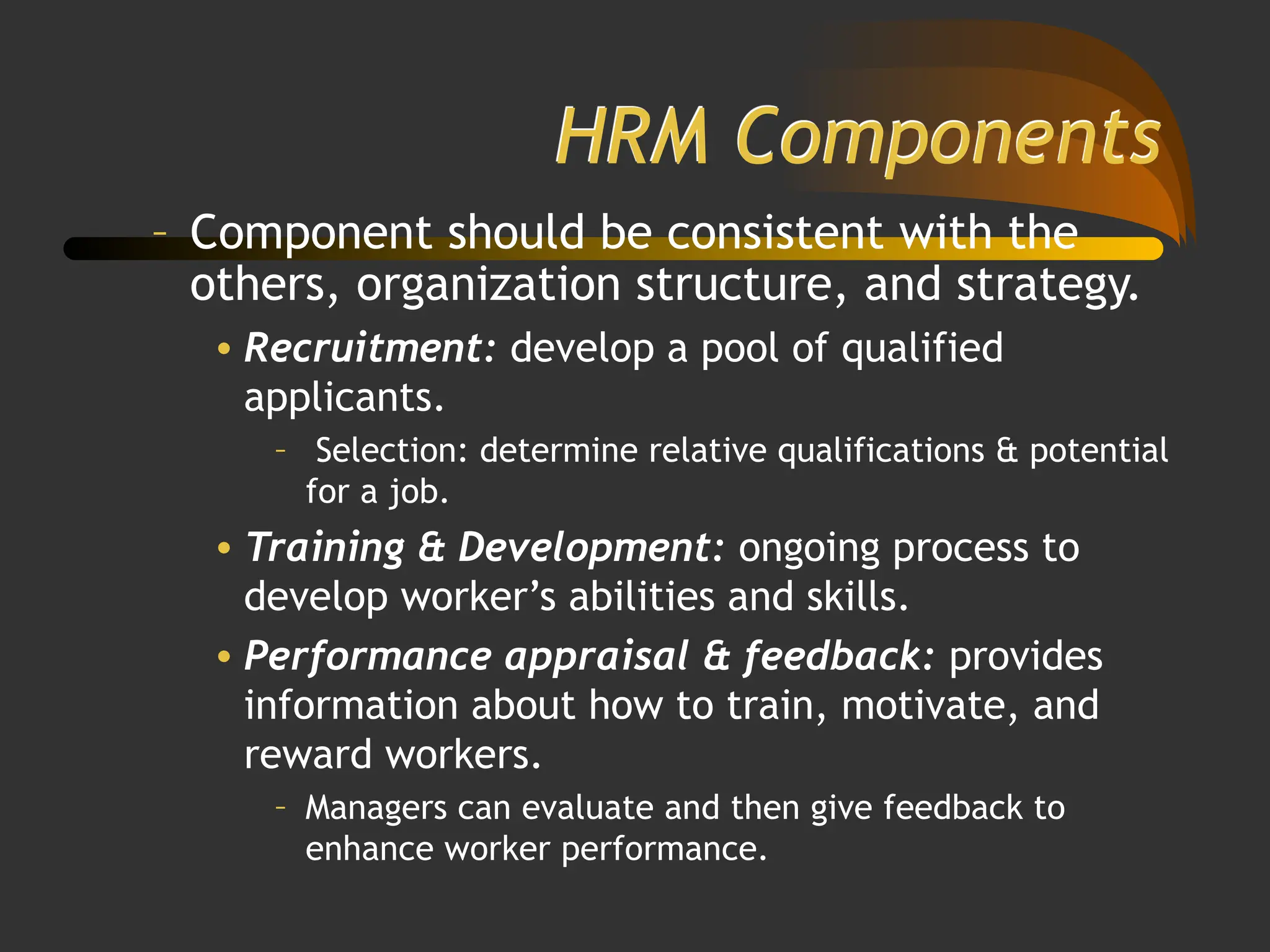 HRM Components

– Component should be consistent with the others, organization structure, and strategy.

• Recruitment: develop a pool of qualified applicants.

– Selection: determine relative qualifications & potential for a job.

• Training & Development: ongoing process to develop worker’s abilities and skills.

• Performance appraisal & feedback: provides information about how to train, motivate, and reward workers.

– Managers can evaluate and then give feedback to enhance worker performance.